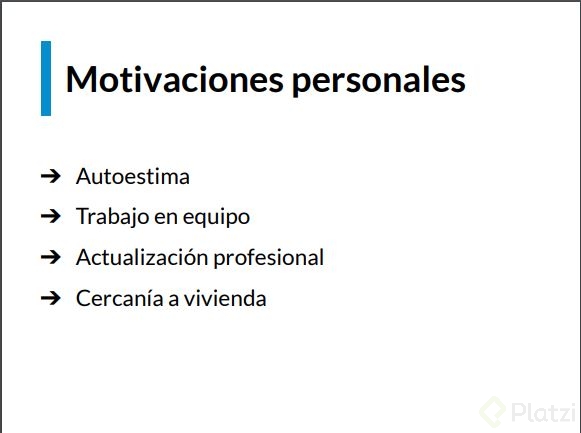 Motivaciones personales

➔ Autoestima
➔ Trabajo en equipo
➔ Actualización profesional
➔ Cercanía a vivienda

Platzi